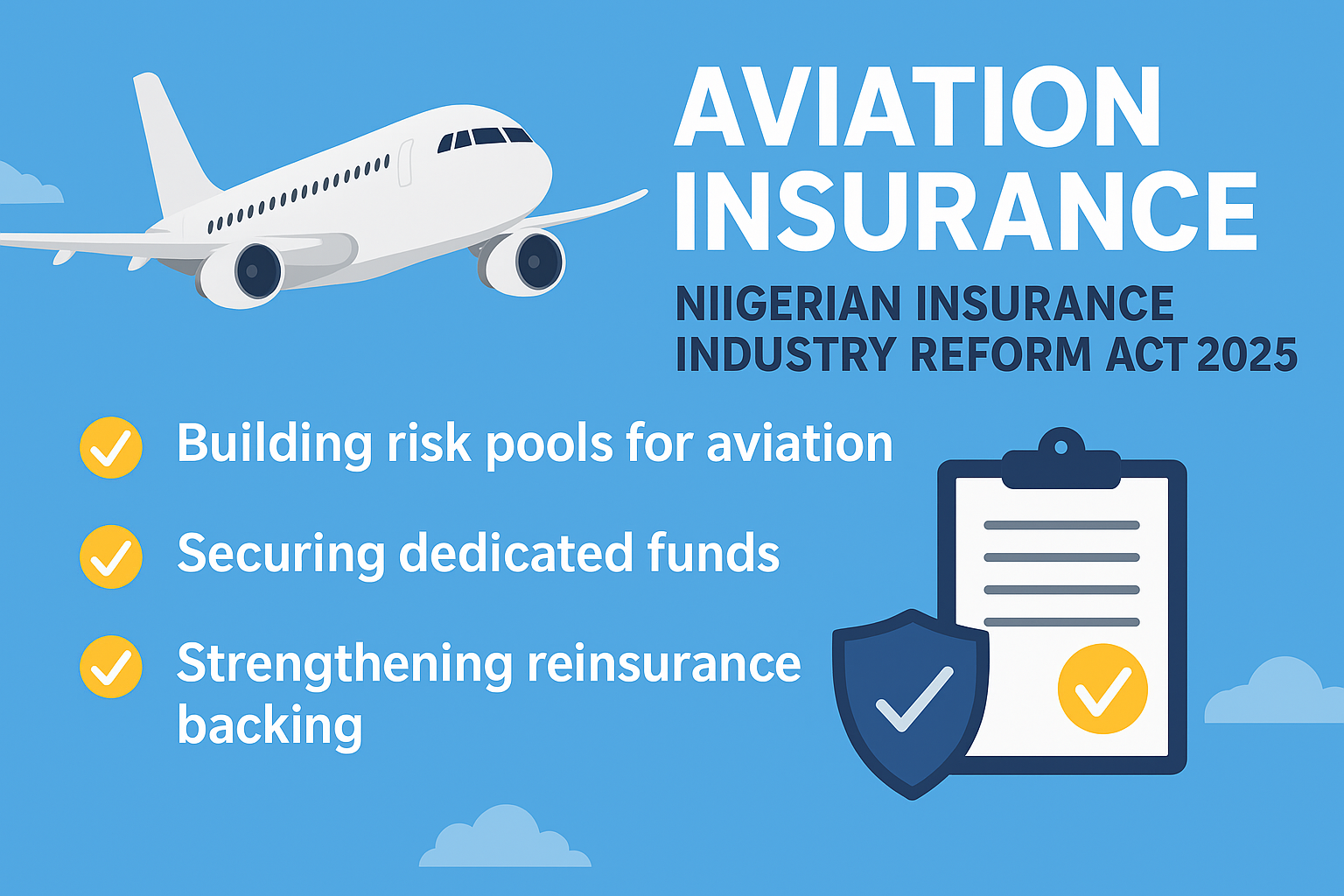 AVIATION INSURANCE

NIIGERIAN INSURANCE INDUSTRY REFORM ACT 2025

Building risk pools for aviation

Securing dedicated funds

Strengthening reinsurance backing